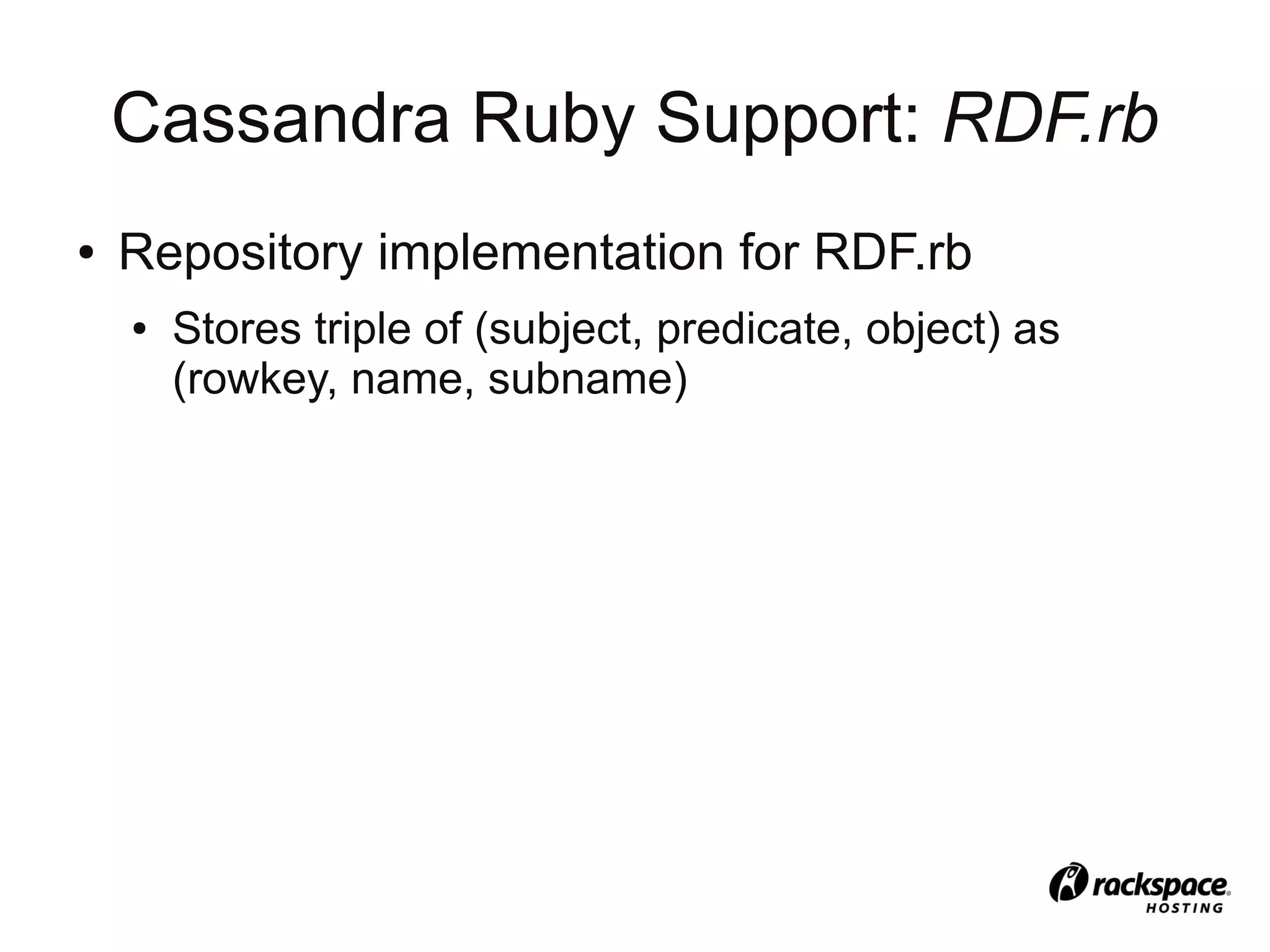 Cassandra Ruby Support: RDF.rb

• Repository implementation for RDF.rb
  • Stores triple of (subject, predicate, object) as (rowkey, name, subname)

rackspace® HOSTING